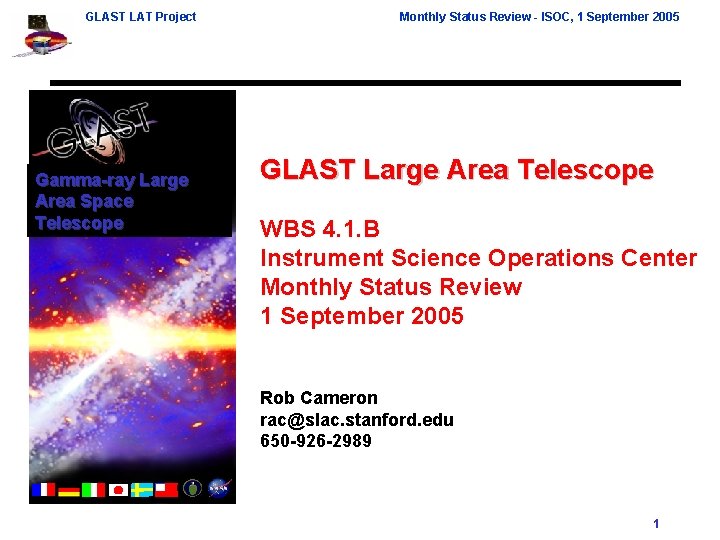 GLAST LAT Project

Monthly Status Review - ISOC, 1 September 2005

GLAST

Gamma-ray Large Area Space Telescope

GLAST Large Area Telescope

WBS 4.1.B
Instrument Science Operations Center
Monthly Status Review
1 September 2005

Rob Cameron
rac@slac.stanford.edu
650-926-2989

1